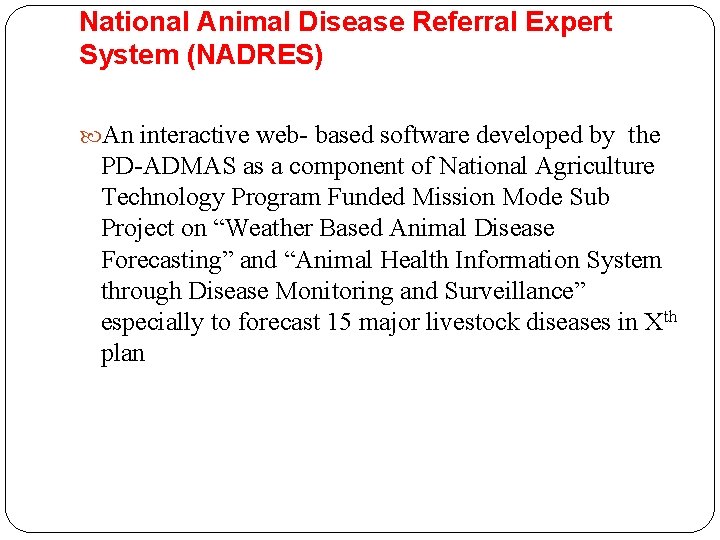 National Animal Disease Referral Expert System (NADRES)

An interactive web- based software developed by the PD-ADMAS as a component of National Agriculture Technology Program Funded Mission Mode Sub Project on “Weather Based Animal Disease Forecasting” and “Animal Health Information System through Disease Monitoring and Surveillance” especially to forecast 15 major livestock diseases in X$^{th}$ plan